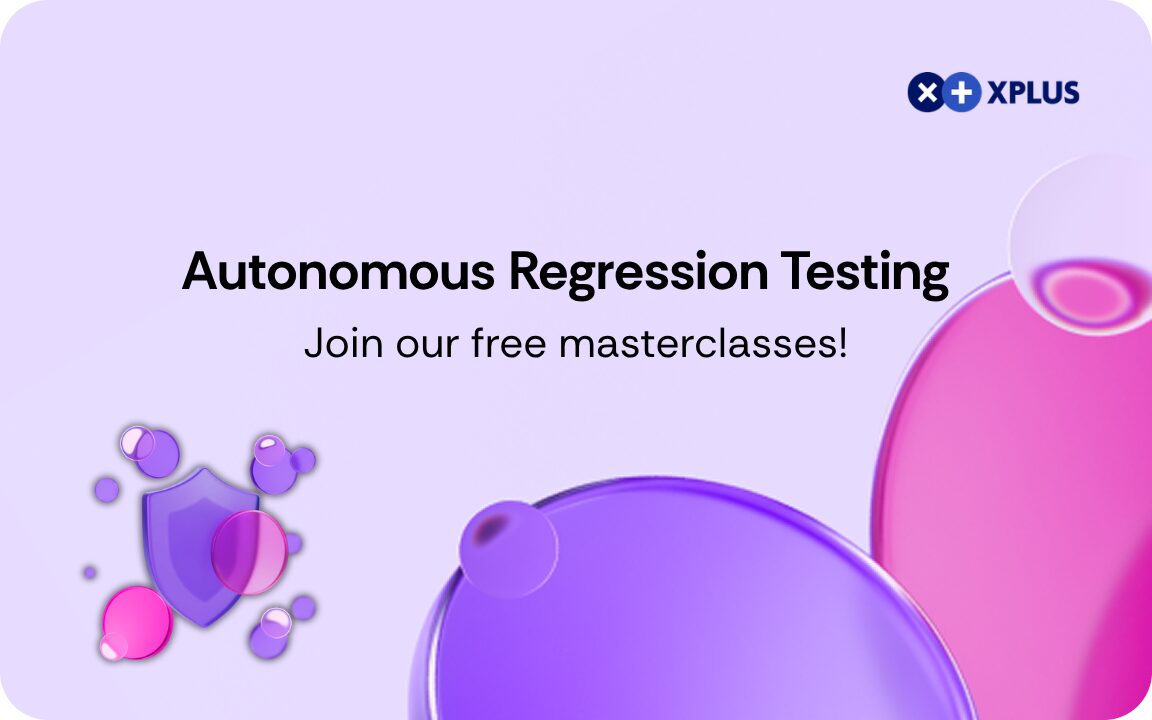 XPLUS

Autonomous Regression Testing

Join our free masterclasses!